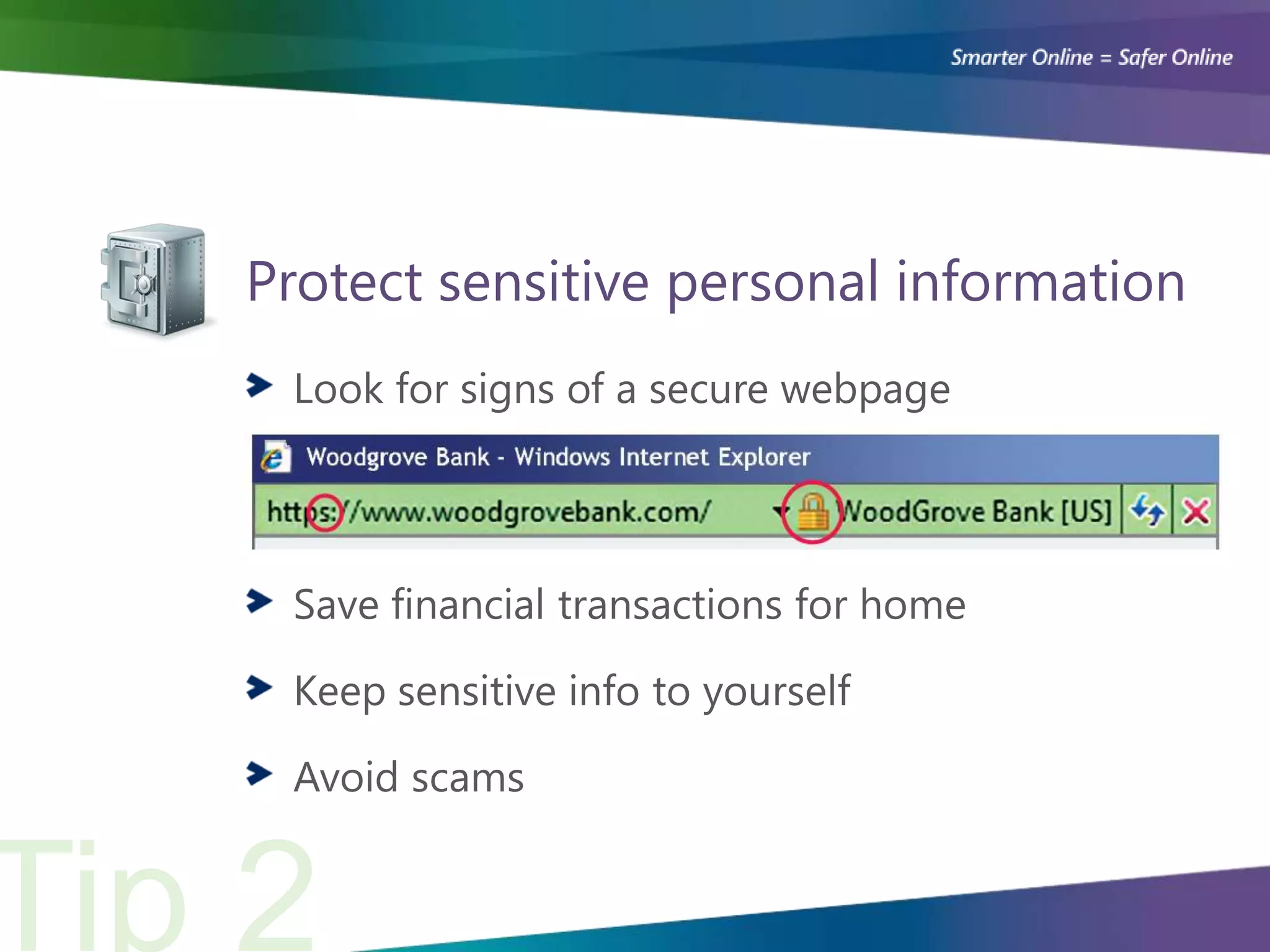 Smarter Online = Safer Online

Protect sensitive personal information

Look for signs of a secure webpage

Woodgrove Bank - Windows Internet Explorer

https://www.woodgrovebank.com/ WoodGrove Bank [US]

Save financial transactions for home

Keep sensitive info to yourself

Avoid scams

Tip 2